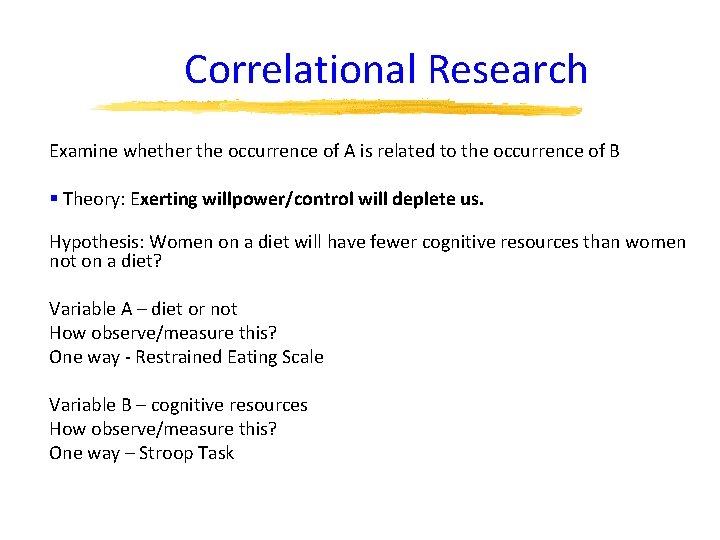 Correlational Research

Examine whether the occurrence of A is related to the occurrence of B

▪ Theory: Exerting willpower/control will deplete us.

Hypothesis: Women on a diet will have fewer cognitive resources than women not on a diet?

Variable A – diet or not
How observe/measure this?
One way - Restrained Eating Scale

Variable B – cognitive resources
How observe/measure this?
One way – Stroop Task